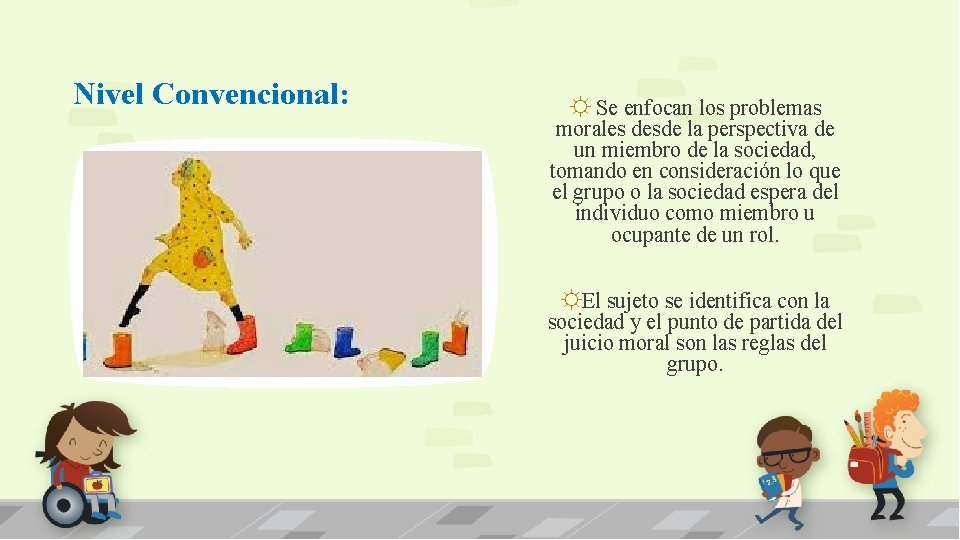 Nivel Convencional:

☼ Se enfocan los problemas morales desde la perspectiva de un miembro de la sociedad, tomando en consideración lo que el grupo o la sociedad espera del individuo como miembro u ocupante de un rol.

☼El sujeto se identifica con la sociedad y el punto de partida del juicio moral son las reglas del grupo.